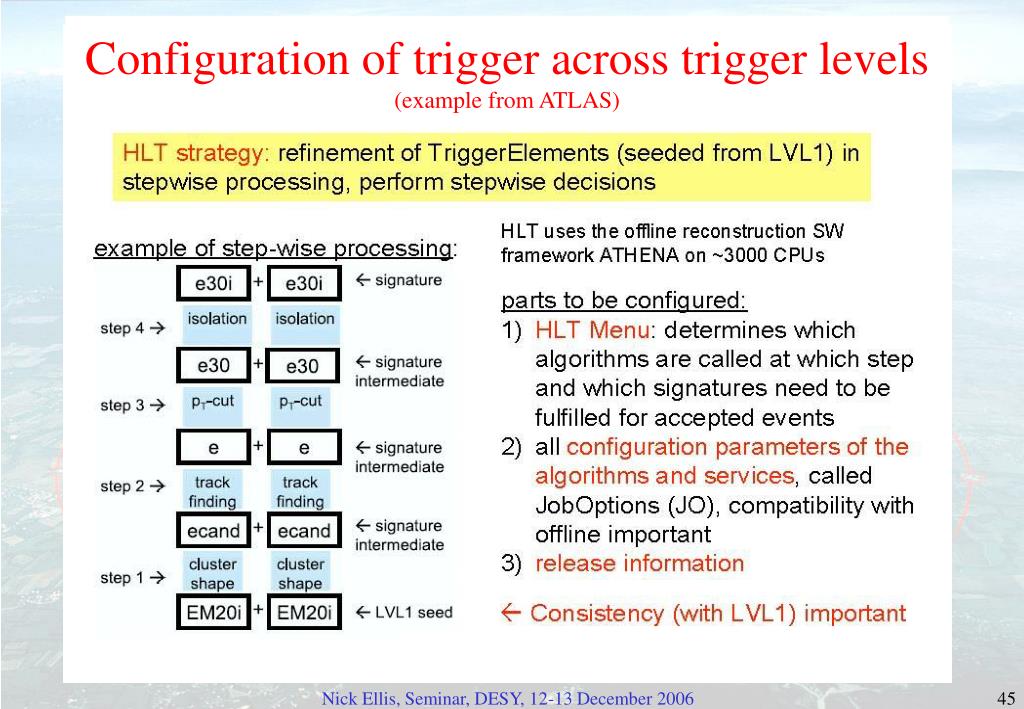 Configuration of trigger across trigger levels
(example from ATLAS)

HLT strategy: refinement of TriggerElements (seeded from LVL1) in stepwise processing, perform stepwise decisions

example of step-wise processing:

e30i + e30i ← signature
step 4 → isolation isolation
e30 + e30 ← signature intermediate
step 3 → $p_T$-cut $p_T$-cut
e + e ← signature intermediate
step 2 → track finding track finding
ecand + ecand ← signature intermediate
step 1 → cluster shape cluster shape
EM20i + EM20i ← LVL1 seed

HLT uses the offline reconstruction SW framework ATHENA on ~3000 CPUs

parts to be configured:
1) HLT Menu: determines which algorithms are called at which step and which signatures need to be fulfilled for accepted events
2) all configuration parameters of the algorithms and services, called JobOptions (JO), compatibility with offline important
3) release information

← Consistency (with LVL1) important

Nick Ellis, Seminar, DESY, 12-13 December 2006

45